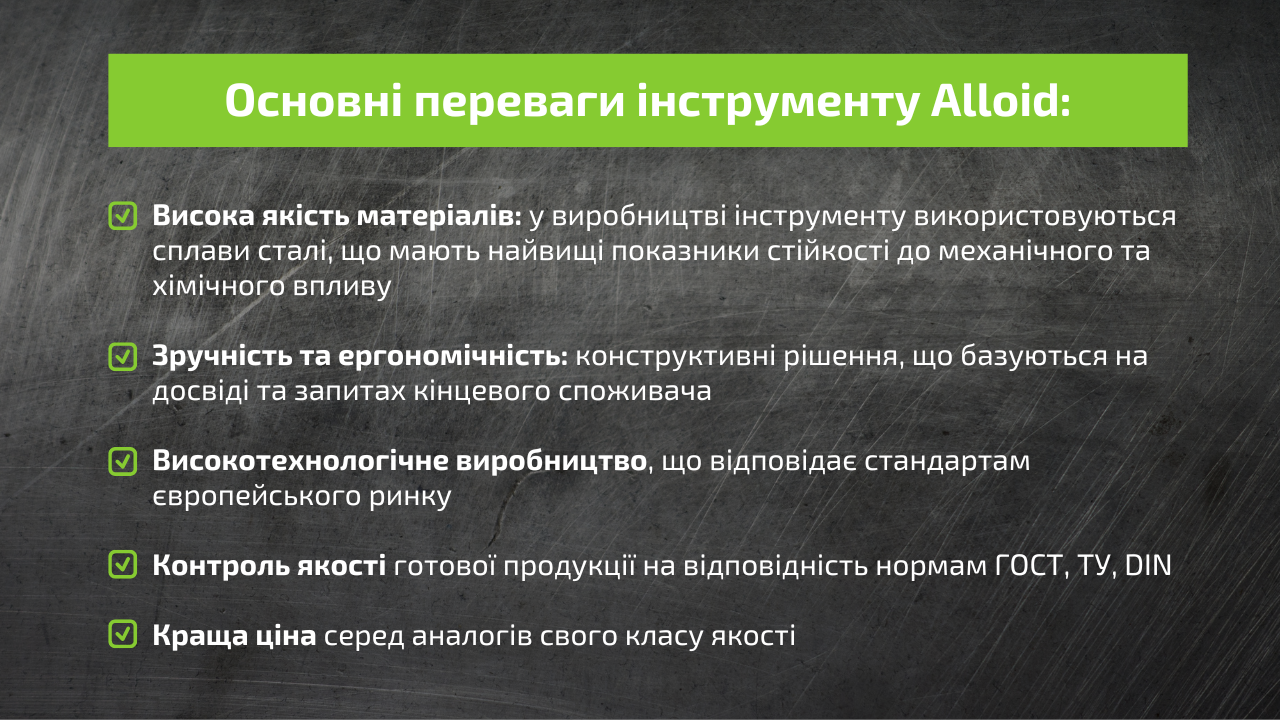 Основні переваги інструменту Alloid:

Висока якість матеріалів: у виробництві інструменту використовуються сплави сталі, що мають найвищі показники стійкості до механічного та хімічного впливу

Зручність та ергономічність: конструктивні рішення, що базуються на досвіді та запитах кінцевого споживача

Високотехнологічне виробництво, що відповідає стандартам європейського ринку

Контроль якості готової продукції на відповідність нормам ГОСТ, ТУ, DIN

Краща ціна серед аналогів свого класу якості